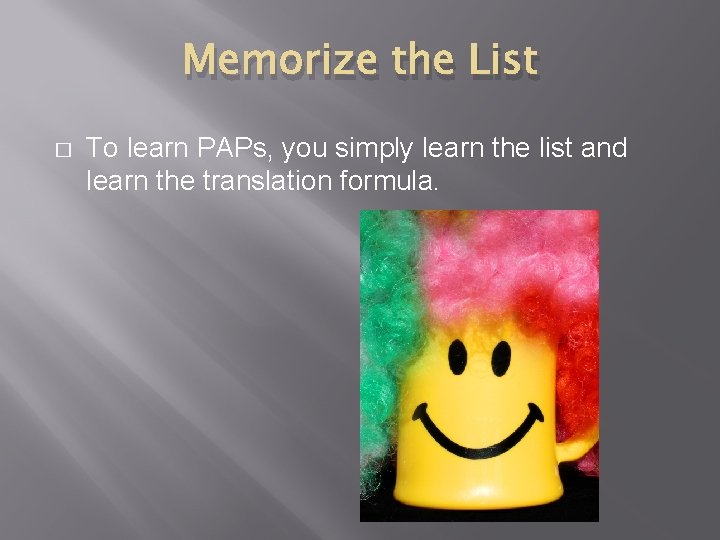 Memorize the List

□ To learn PAPs, you simply learn the list and learn the translation formula.